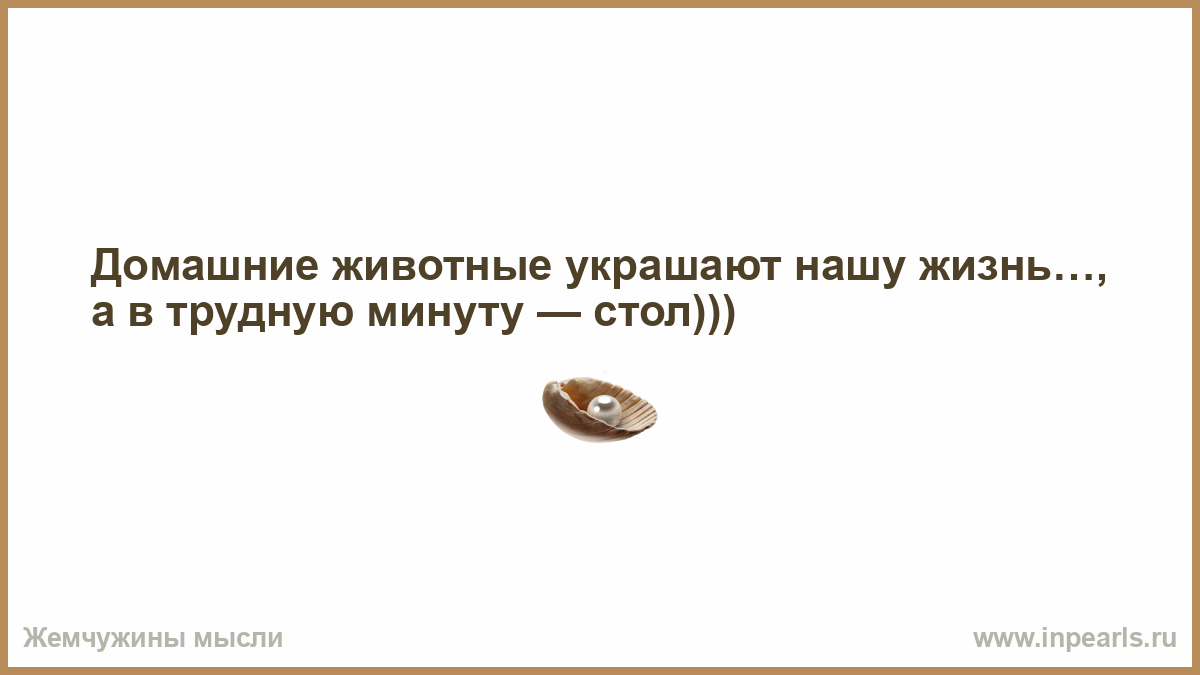 Домашние животные украшают нашу жизнь…, а в трудную минуту — стол)))

Жемчужины мысли

www.inpearls.ru